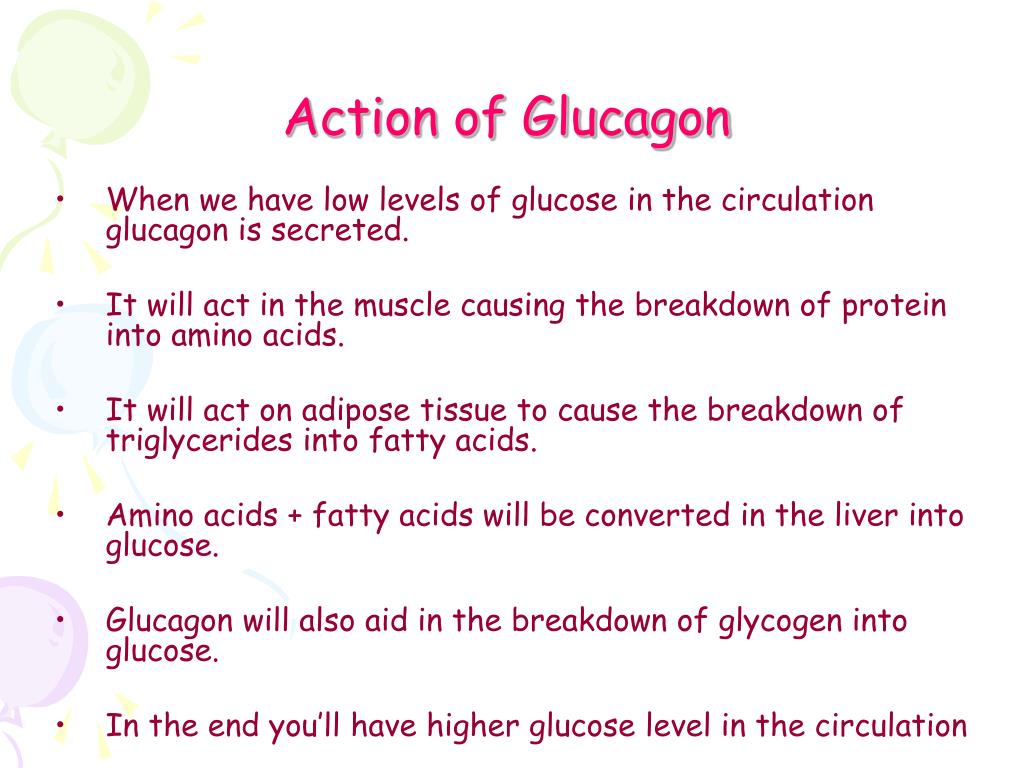 Action of Glucagon

• When we have low levels of glucose in the circulation glucagon is secreted.

• It will act in the muscle causing the breakdown of protein into amino acids.

• It will act on adipose tissue to cause the breakdown of triglycerides into fatty acids.

• Amino acids + fatty acids will be converted in the liver into glucose.

• Glucagon will also aid in the breakdown of glycogen into glucose.

• In the end you'll have higher glucose level in the circulation